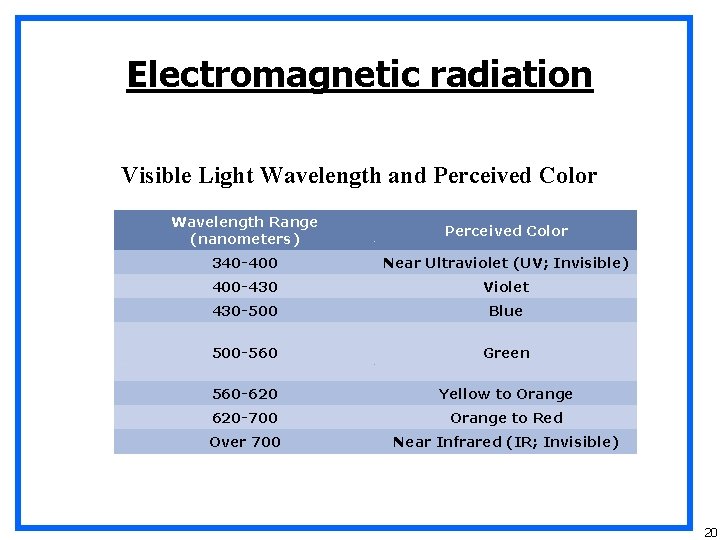 Electromagnetic radiation

Visible Light Wavelength and Perceived Color

| Wavelength Range (nanometers) | Perceived Color |
|---|---|
| 340-400 | Near Ultraviolet (UV; Invisible) |
| 400-430 | Violet |
| 430-500 | Blue |
| 500-560 | Green |
| 560-620 | Yellow to Orange |
| 620-700 | Orange to Red |
| Over 700 | Near Infrared (IR; Invisible) |

20